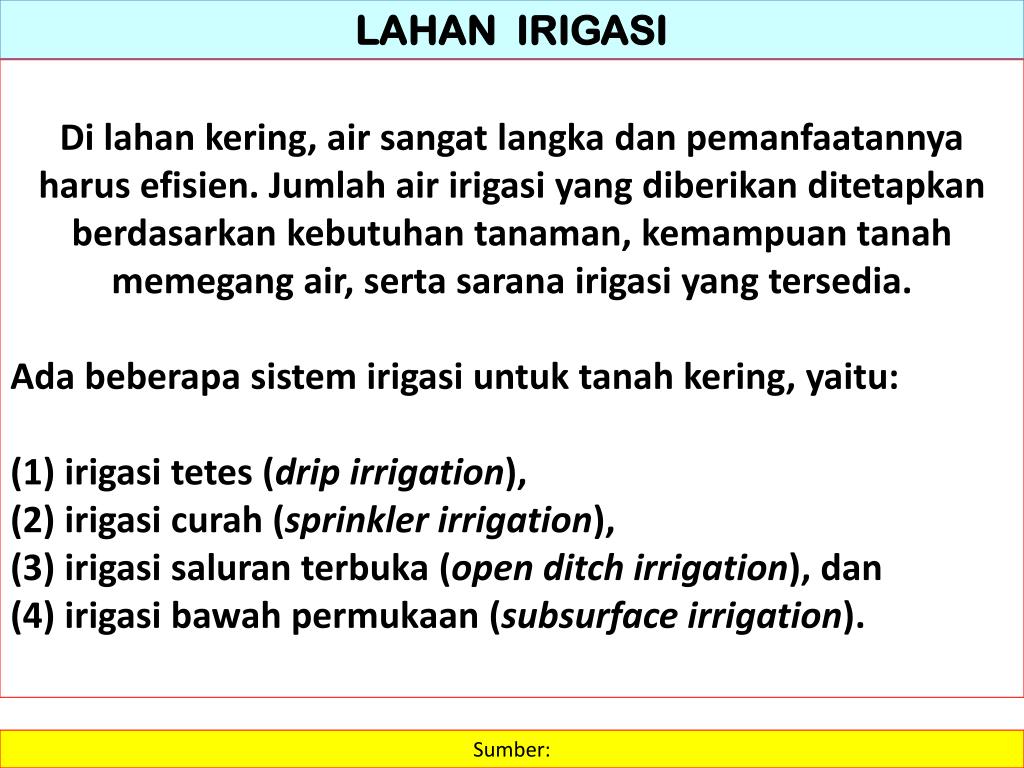 LAHAN IRIGASI

Di lahan kering, air sangat langka dan pemanfaatannya harus efisien. Jumlah air irigasi yang diberikan ditetapkan berdasarkan kebutuhan tanaman, kemampuan tanah memegang air, serta sarana irigasi yang tersedia.

Ada beberapa sistem irigasi untuk tanah kering, yaitu:

(1) irigasi tetes (drip irrigation),
(2) irigasi curah (sprinkler irrigation),
(3) irigasi saluran terbuka (open ditch irrigation), dan
(4) irigasi bawah permukaan (subsurface irrigation).

Sumber: